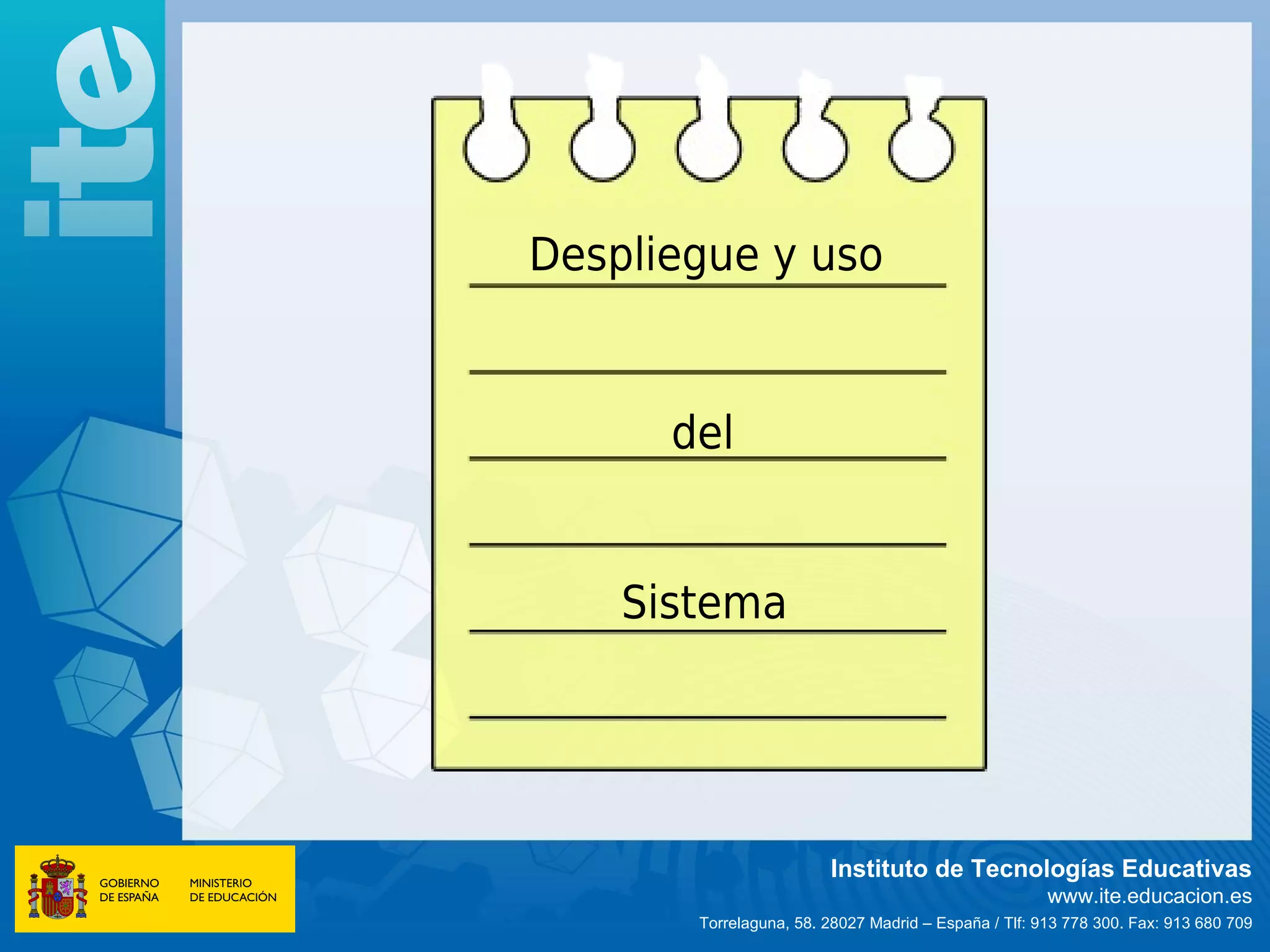 ite

Despliegue y uso

del

Sistema

GOBIERNO DE ESPAÑA

MINISTERIO DE EDUCACIÓN

Instituto de Tecnologías Educativas
www.ite.educacion.es
Torrelaguna, 58. 28027 Madrid – España / Tlf: 913 778 300. Fax: 913 680 709